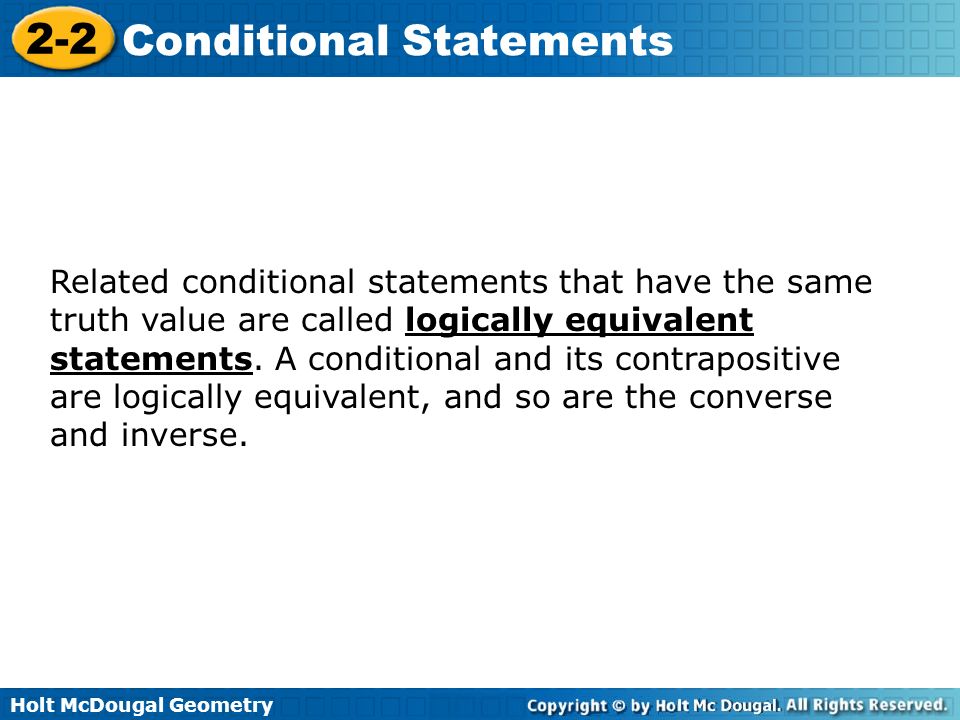 2-2 Conditional Statements

Related conditional statements that have the same truth value are called logically equivalent statements. A conditional and its contrapositive are logically equivalent, and so are the converse and inverse.

Holt McDougal Geometry

Copyright © by Holt Mc Dougal. All Rights Reserved.